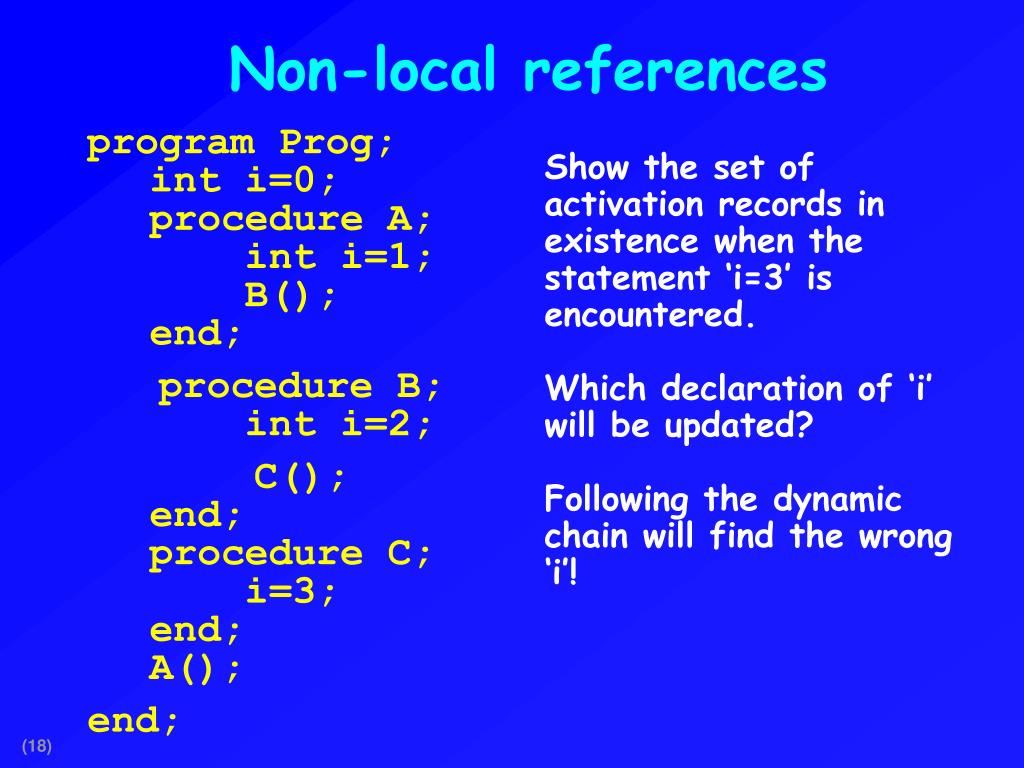 Non-local references

program Prog;
int i=0;
procedure A;
int i=1;
B();
end;
procedure B;
int i=2;
C();
end;
procedure C;
i=3;
end;
A();
end;

Show the set of activation records in existence when the statement ‘i=3’ is encountered.

Which declaration of ‘i’ will be updated?

Following the dynamic chain will find the wrong ‘i’!

(18)